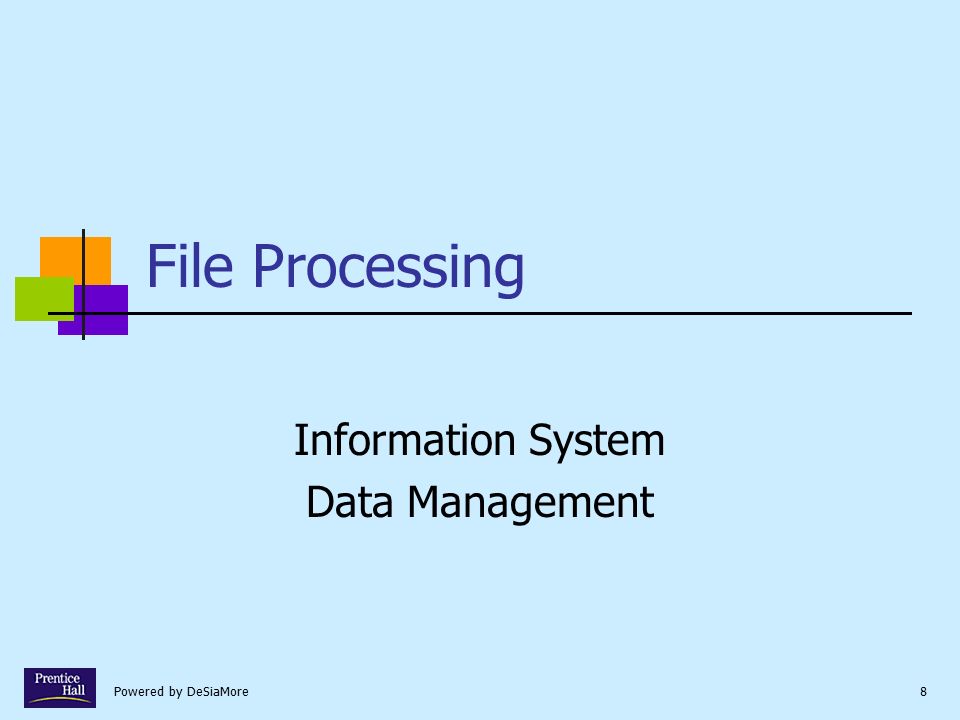 File Processing

Information System
Data Management

Prentice Hall

Powered by DeSiaMore

8